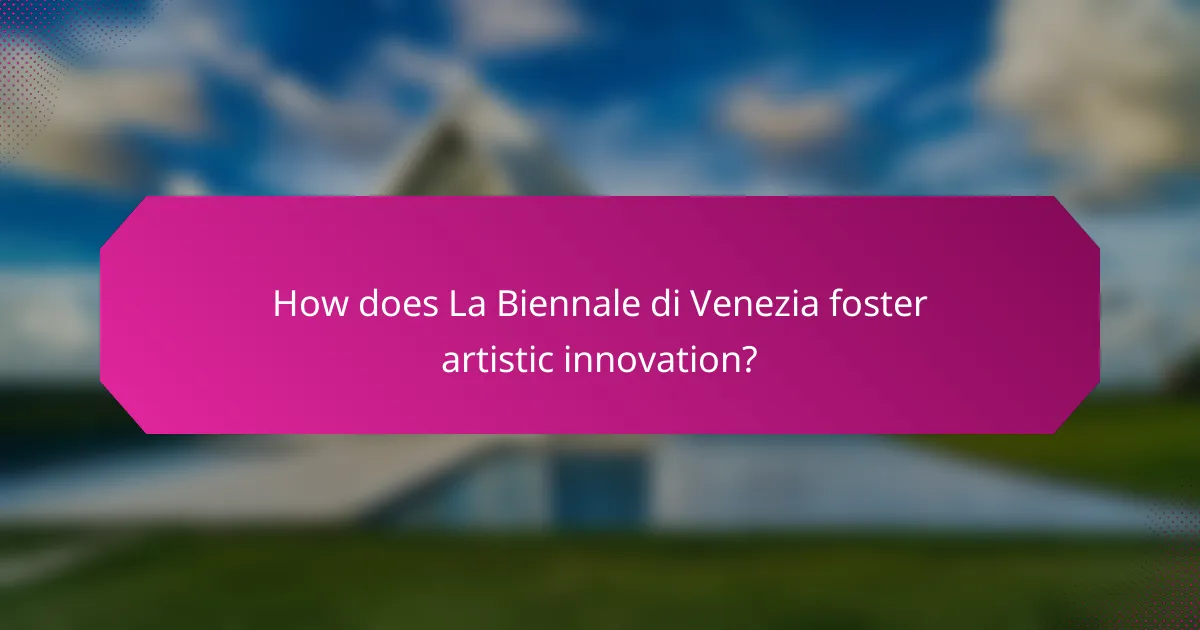 How does La Biennale di Venezia foster artistic innovation?